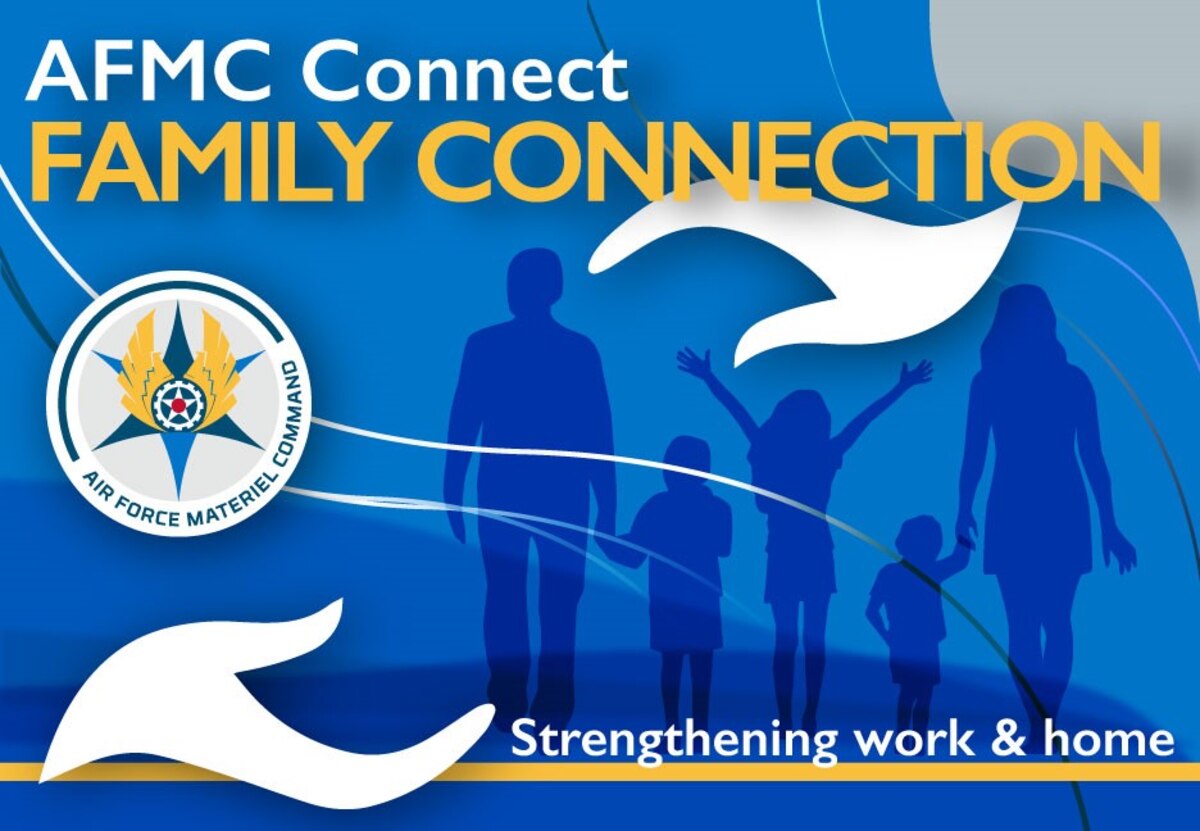 AFMC Connect
FAMILY CONNECTION

AIR FORCE MATERIEL COMMAND

Strengthening work & home